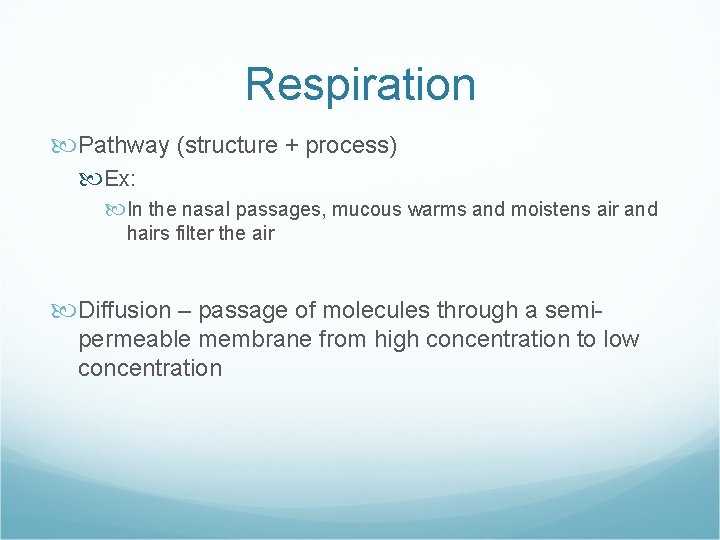 Respiration

Pathway (structure + process)

Ex:

In the nasal passages, mucous warms and moistens air and hairs filter the air

Diffusion – passage of molecules through a semi-permeable membrane from high concentration to low concentration